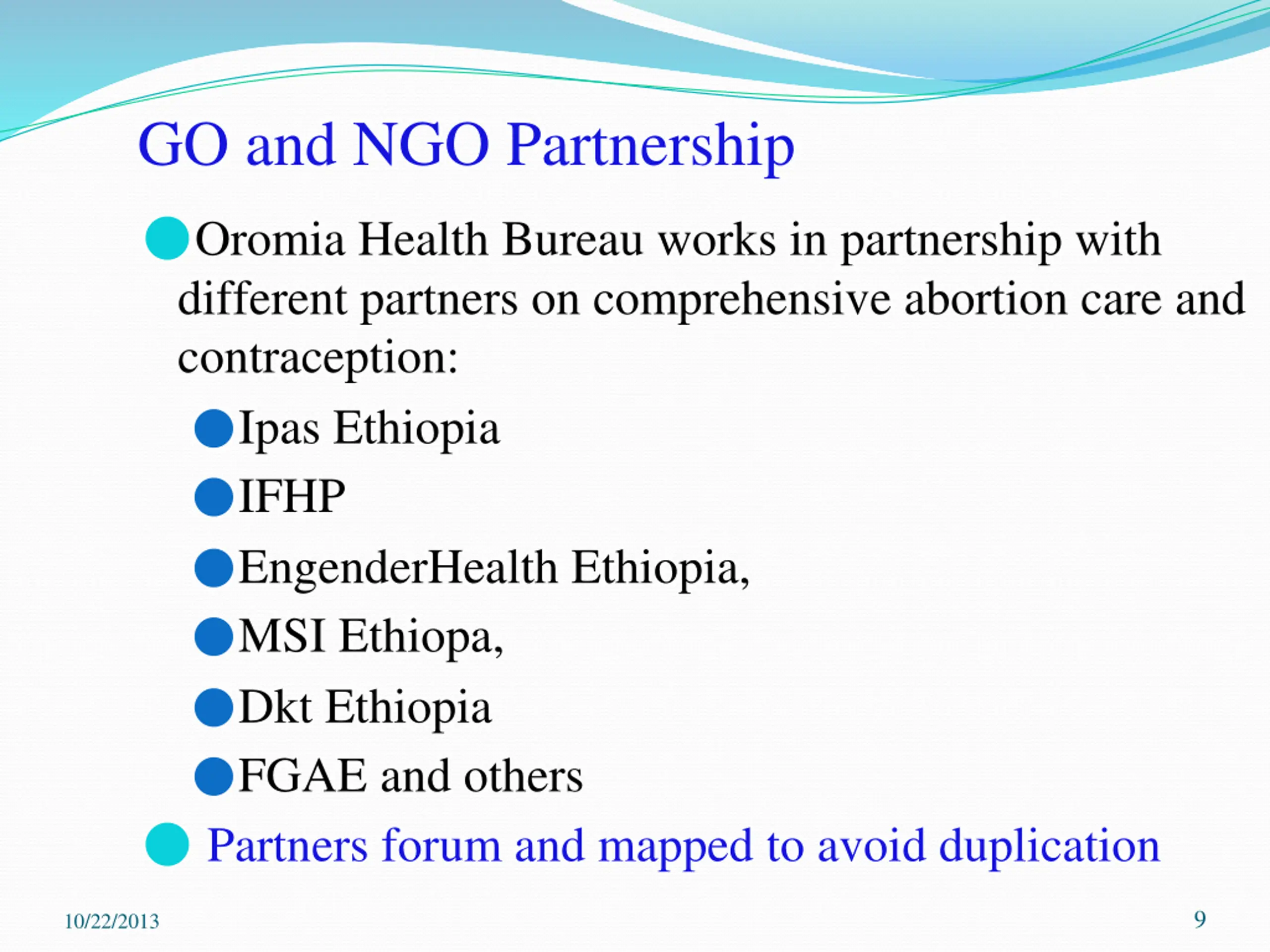 GO and NGO Partnership

Oromia Health Bureau works in partnership with different partners on comprehensive abortion care and contraception:

Ipas Ethiopia

IFHP

EngenderHealth Ethiopia,

MSI Ethiopa,

Dkt Ethiopia

FGAE and others

Partners forum and mapped to avoid duplication

10/22/2013

9